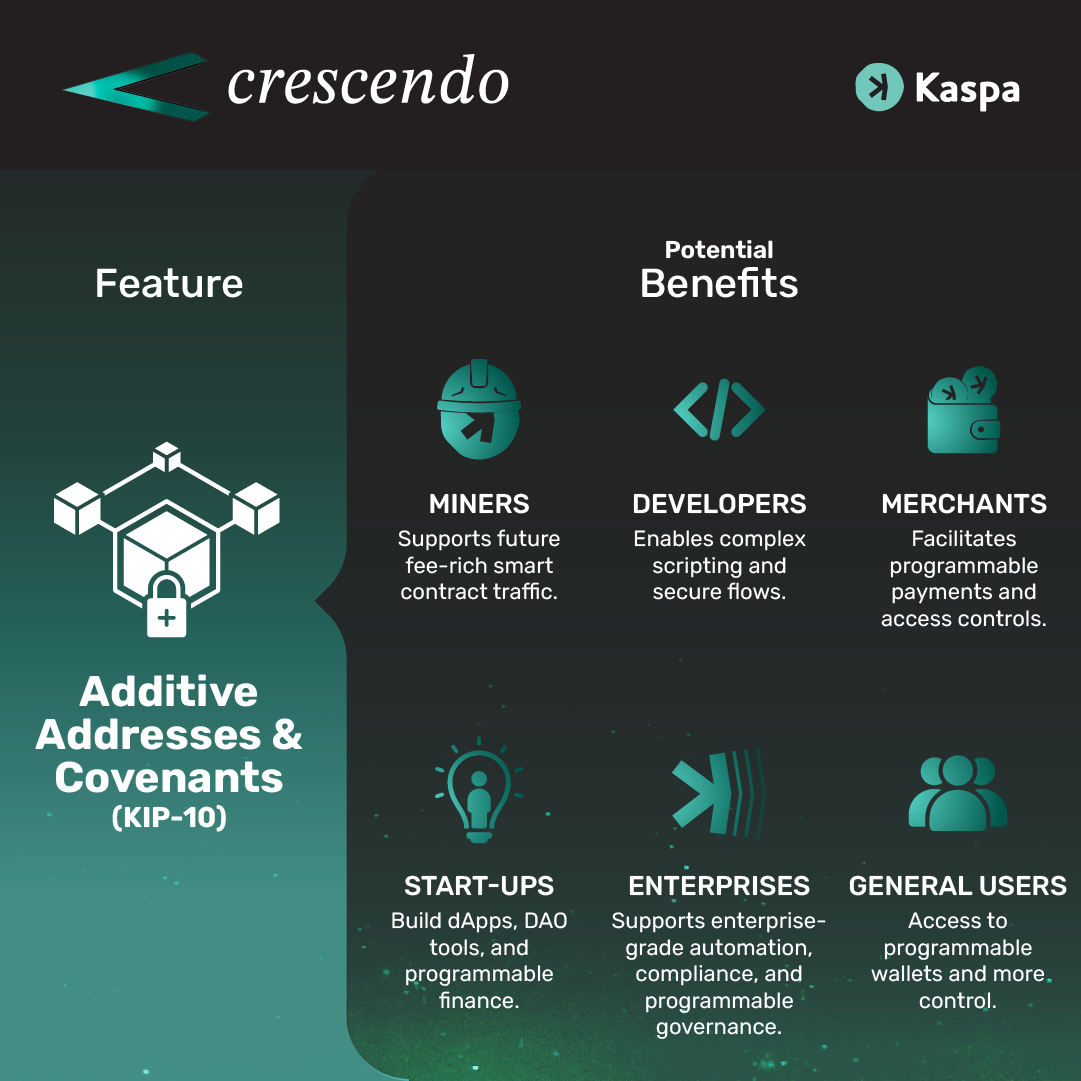 crescendo

Kaspa

Feature

Additive Addresses & Covenants (KIP-10)

Potential Benefits

MINERS
Supports future fee-rich smart contract traffic.

DEVELOPERS
Enables complex scripting and secure flows.

MERCHANTS
Facilitates programmable payments and access controls.

START-UPS
Build dApps, DAO tools, and programmable finance.

ENTERPRISES
Supports enterprise-grade automation, compliance, and programmable governance.

GENERAL USERS
Access to programmable wallets and more control.